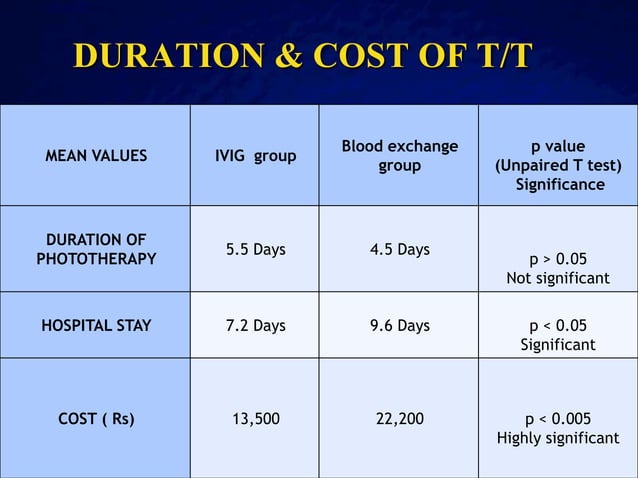 DURATION & COST OF T/T

| MEAN VALUES | IVIG group | Blood exchange group | p value (Unpaired T test) Significance |
|---|---|---|---|
| DURATION OF PHOTOTHERAPY | 5.5 Days | 4.5 Days | p > 0.05 Not significant |
| HOSPITAL STAY | 7.2 Days | 9.6 Days | p < 0.05 Significant |
| COST ( Rs) | 13,500 | 22,200 | p < 0.005 Highly significant |